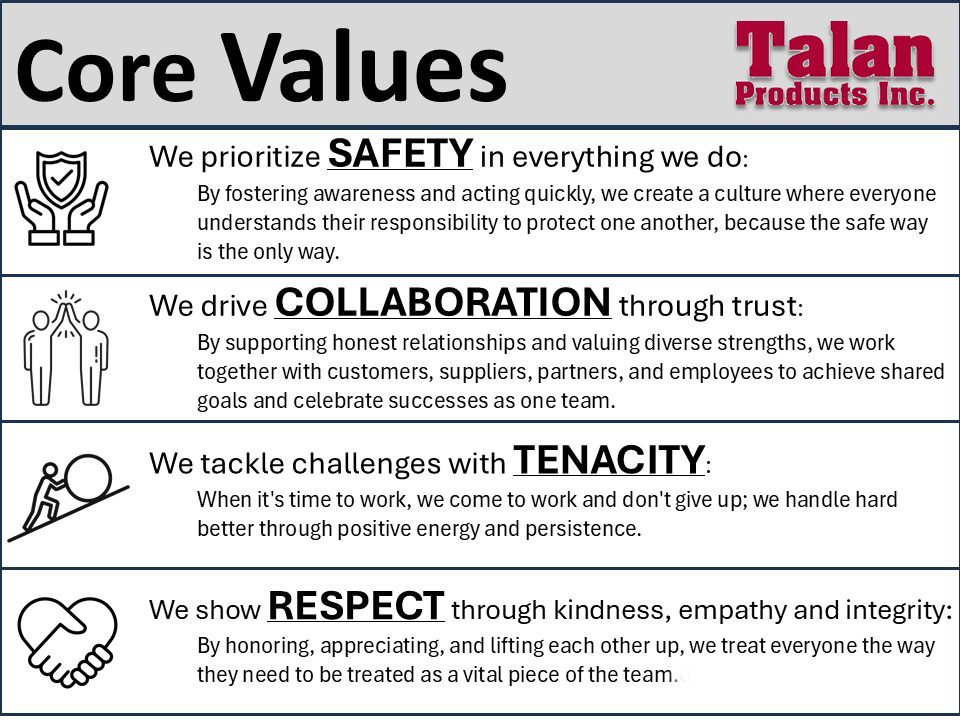 Core Values

Talan
Products Inc.

We prioritize SAFETY in everything we do:
By fostering awareness and acting quickly, we create a culture where everyone understands their responsibility to protect one another, because the safe way is the only way.

We drive COLLABORATION through trust:
By supporting honest relationships and valuing diverse strengths, we work together with customers, suppliers, partners, and employees to achieve shared goals and celebrate successes as one team.

We tackle challenges with TENACITY:
When it's time to work, we come to work and don't give up; we handle hard better through positive energy and persistence.

We show RESPECT through kindness, empathy and integrity:
By honoring, appreciating, and lifting each other up, we treat everyone the way they need to be treated as a vital piece of the team.